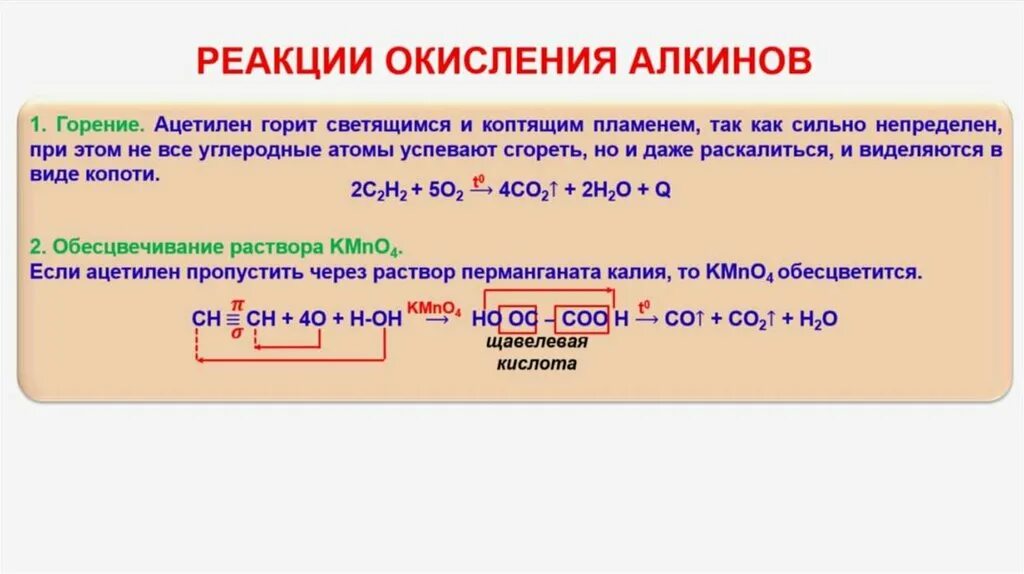 РЕАКЦИИ ОКИСЛЕНИЯ АЛКИНОВ

1. Горение. Ацетилен горит светящимся и коптящим пламенем, так как сильно непределен, при этом не все углеродные атомы успевают сгореть, но и даже раскалиться, и виделяются в виде копоти.

$2C_2H_2 + 5O_2 \xrightarrow{t^0} 4CO_2\uparrow + 2H_2O + Q$

2. Обесцвечивание раствора $KMnO_4$.
Если ацетилен пропустить через раствор перманганата калия, то $KMnO_4$ обесцветится.

$CH \overset{\pi}{\underset{\sigma}{\equiv}} CH + 4O + H\text{-}OH \xrightarrow{KMnO_4} HO\ OC - COO\ H \xrightarrow{t^0} CO\uparrow + CO_2\uparrow + H_2O$

щавелевая кислота